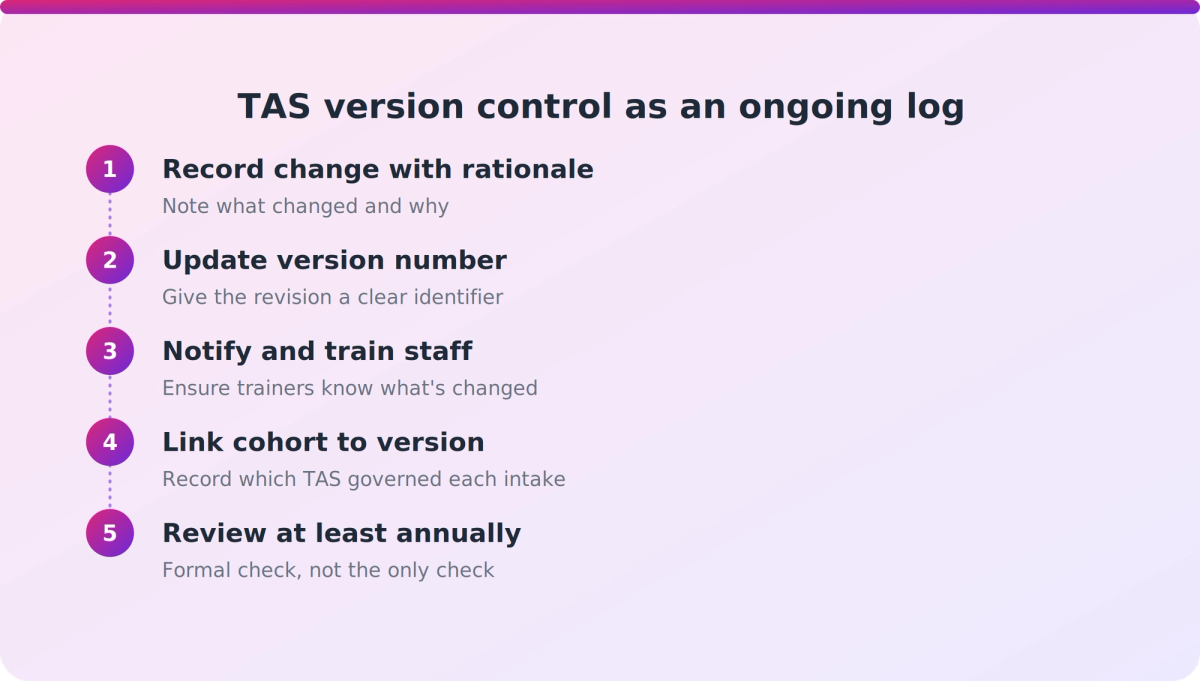 TAS version control as an ongoing log

1
Record change with rationale
Note what changed and why

2
Update version number
Give the revision a clear identifier

3
Notify and train staff
Ensure trainers know what's changed

4
Link cohort to version
Record which TAS governed each intake

5
Review at least annually
Formal check, not the only check